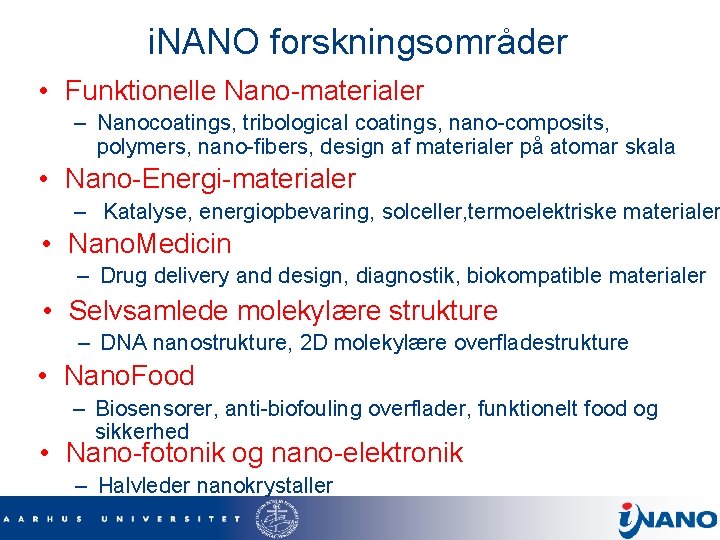 iNANO forskningsområder

• Funktionelle Nano-materialer

– Nanocoatings, tribological coatings, nano-composits, polymers, nano-fibers, design af materialer på atomar skala

• Nano-Energi-materialer

– Katalyse, energiopbevaring, solceller,termoelektriske materialer

• NanoMedicin

– Drug delivery and design, diagnostik, biokompatible materialer

• Selvsamlede molekylære strukture

– DNA nanostrukture, 2D molekylære overfladestrukture

• NanoFood

– Biosensorer, anti-biofouling overflader, funktionelt food og sikkerhed

• Nano-fotonik og nano-elektronik

– Halvleder nanokrystaller

AARHUS UNIVERSITET

iNANO